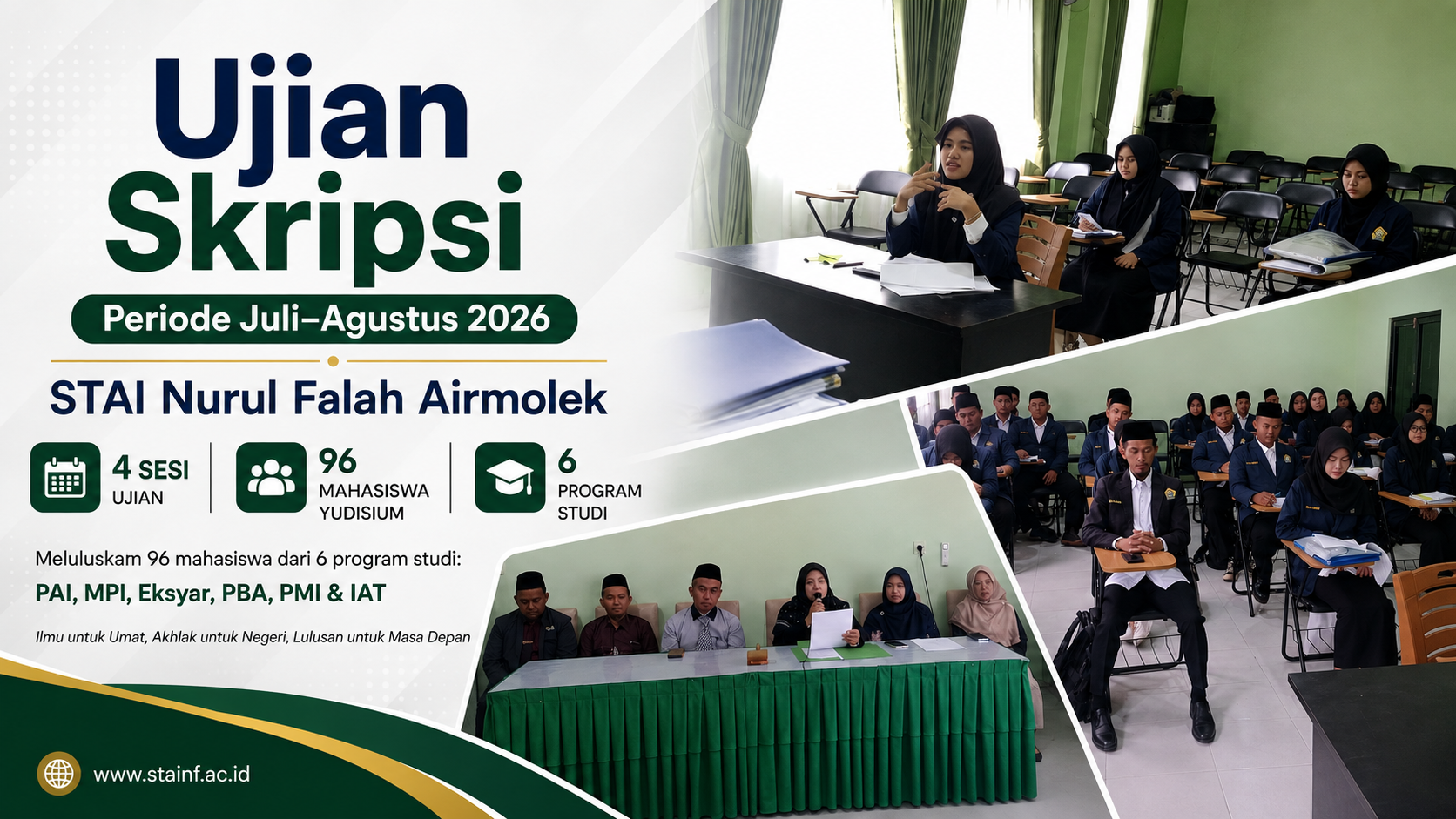 Ujian Skripsi

Periode Juli–Agustus 2026

STAI Nurul Falah Airmolek

4 SESI UJIAN

96 MAHASISWA YUDISIUM

6 PROGRAM STUDI

Meluluskam 96 mahasiswa dari 6 program studi:

PAI, MPI, Eksyar, PBA, PMI & IAT

Ilmu untuk Umat, Akhlak untuk Negeri, Lulusan untuk Masa Depan

www.stainf.ac.id